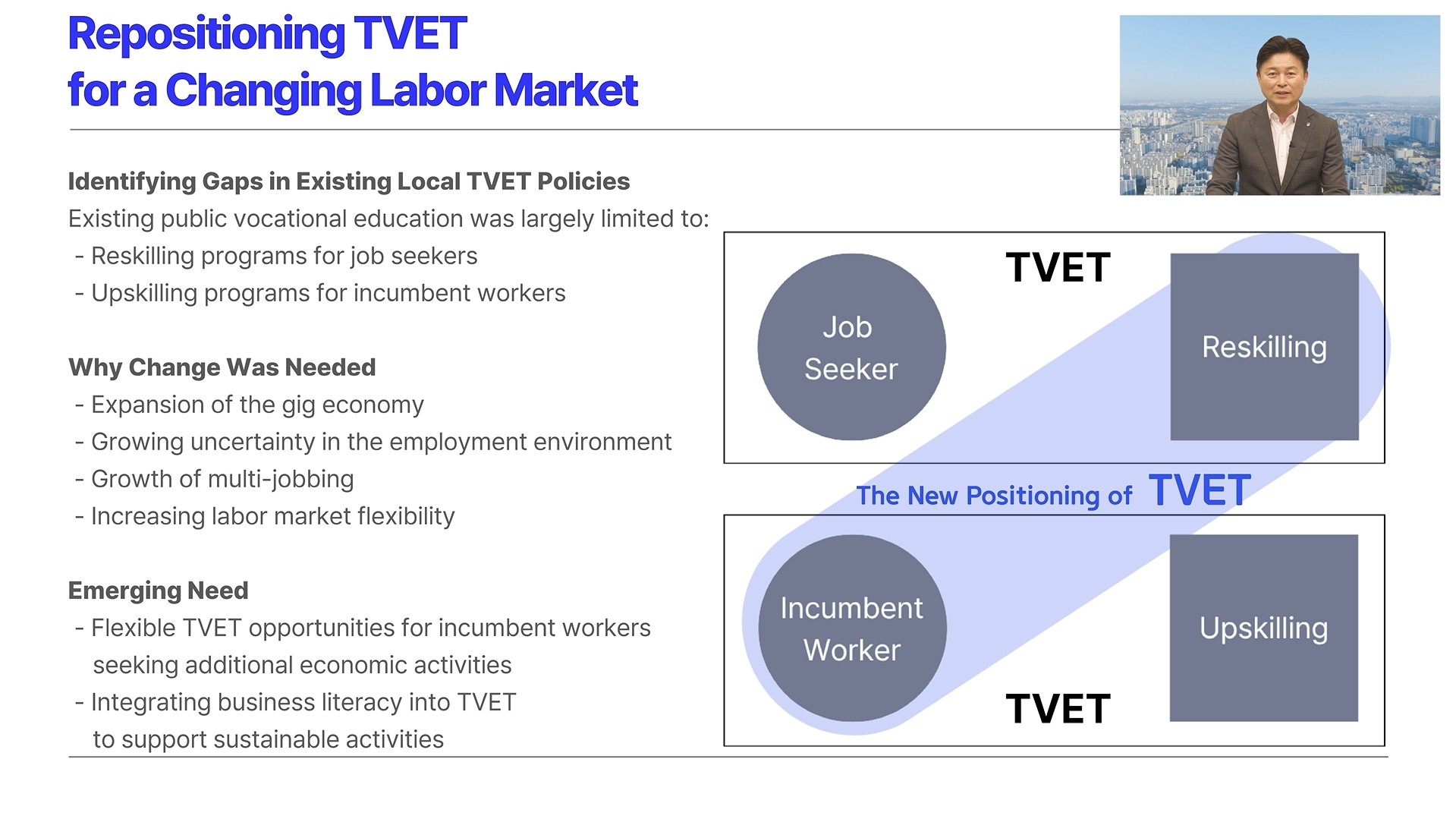 Repositioning TVET
for a Changing Labor Market

Identifying Gaps in Existing Local TVET Policies
Existing public vocational education was largely limited to:
- Reskilling programs for job seekers
- Upskilling programs for incumbent workers

Why Change Was Needed
- Expansion of the gig economy
- Growing uncertainty in the employment environment
- Growth of multi-jobbing
- Increasing labor market flexibility

Emerging Need
- Flexible TVET opportunities for incumbent workers seeking additional economic activities
- Integrating business literacy into TVET to support sustainable activities

TVET

Job Seeker

Reskilling

The New Positioning of TVET

Incumbent Worker

Upskilling

TVET